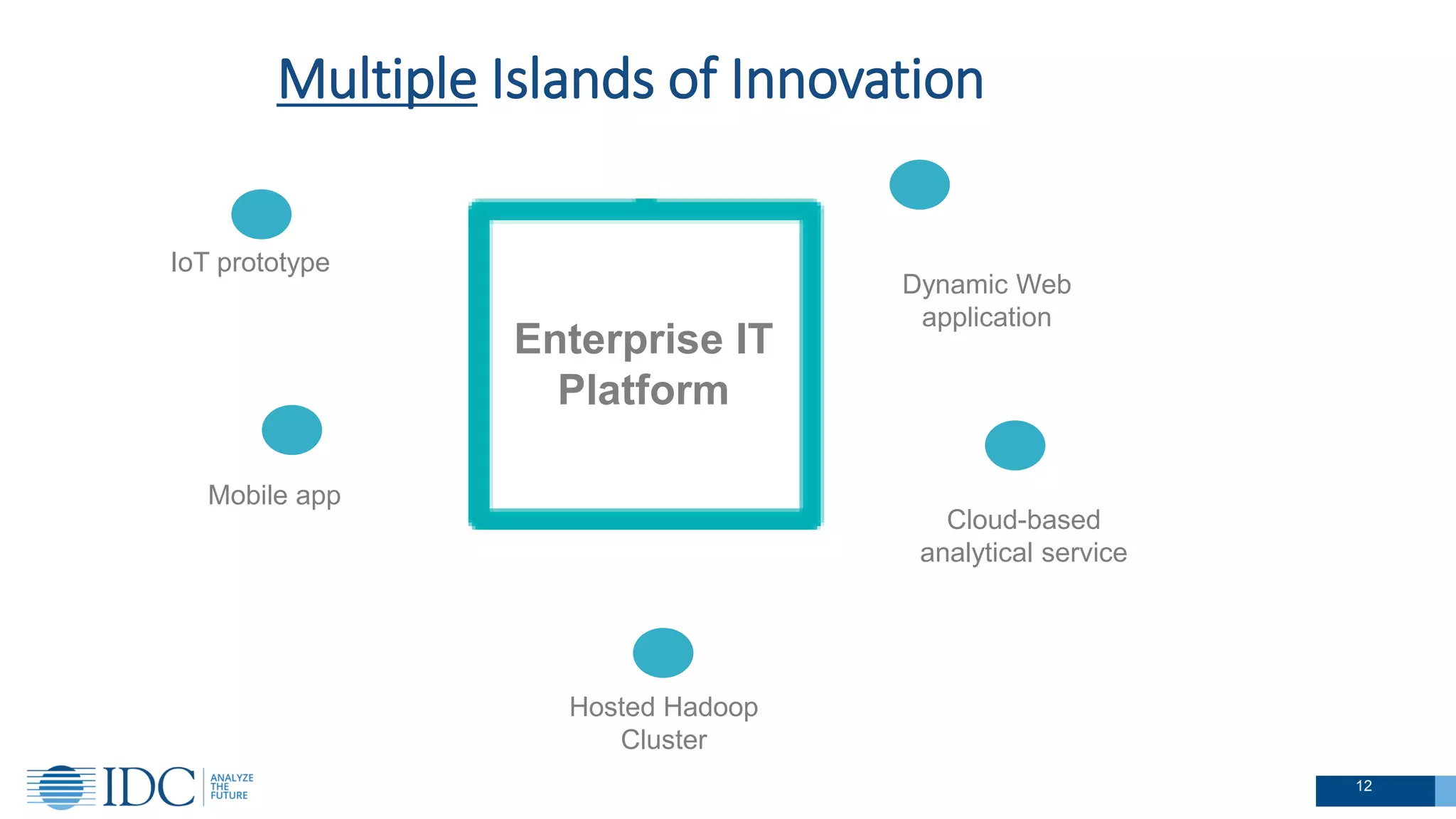 Multiple Islands of Innovation

IoT prototype

Enterprise IT Platform

Dynamic Web application

Mobile app

Cloud-based analytical service

Hosted Hadoop Cluster

IDC ANALYZE THE FUTURE

12